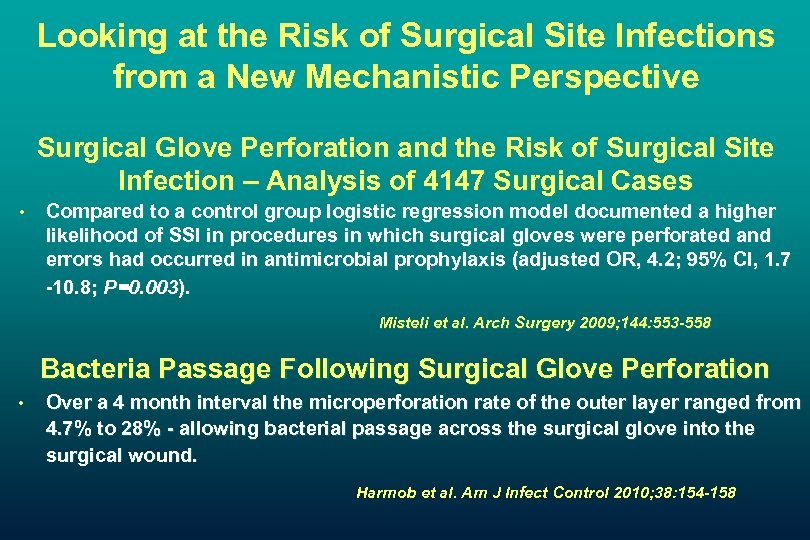 Looking at the Risk of Surgical Site Infections from a New Mechanistic Perspective

Surgical Glove Perforation and the Risk of Surgical Site Infection – Analysis of 4147 Surgical Cases

• Compared to a control group logistic regression model documented a higher likelihood of SSI in procedures in which surgical gloves were perforated and errors had occurred in antimicrobial prophylaxis (adjusted OR, 4.2; 95% CI, 1.7 -10.8; P=0.003).

Misteli et al. Arch Surgery 2009;144:553-558

Bacteria Passage Following Surgical Glove Perforation

• Over a 4 month interval the microperforation rate of the outer layer ranged from 4.7% to 28% - allowing bacterial passage across the surgical glove into the surgical wound.

Harmob et al. Am J Infect Control 2010;38:154-158